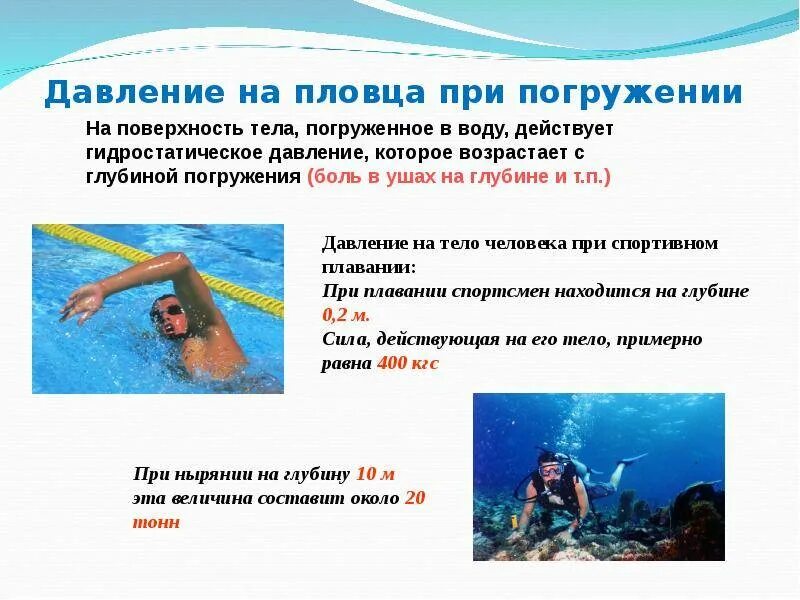 Давление на пловца при погружении

На поверхность тела, погруженное в воду, действует гидростатическое давление, которое возрастает с глубиной погружения (боль в ушах на глубине и т.п.)

Давление на тело человека при спортивном плавании:
При плавании спортсмен находится на глубине 0,2 м.
Сила, действующая на его тело, примерно равна 400 кгс

При нырянии на глубину 10 м эта величина составит около 20 тонн